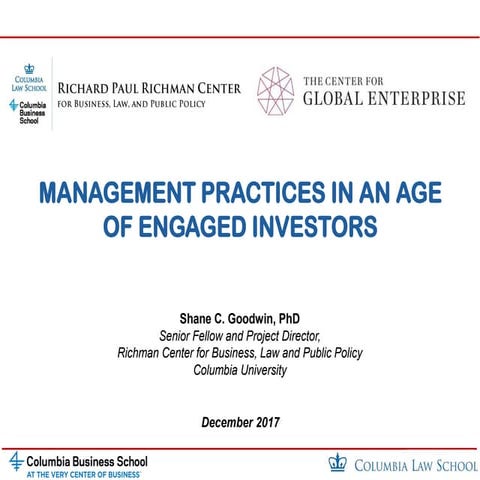 COLUMBIA LAW SCHOOL

Columbia Business School

RICHARD PAUL RICHMAN CENTER FOR BUSINESS, LAW, AND PUBLIC POLICY

THE CENTER FOR GLOBAL ENTERPRISE

MANAGEMENT PRACTICES IN AN AGE OF ENGAGED INVESTORS

Shane C. Goodwin, PhD
Senior Fellow and Project Director,
Richman Center for Business, Law and Public Policy
Columbia University

December 2017

Columbia Business School
AT THE VERY CENTER OF BUSINESS

COLUMBIA LAW SCHOOL